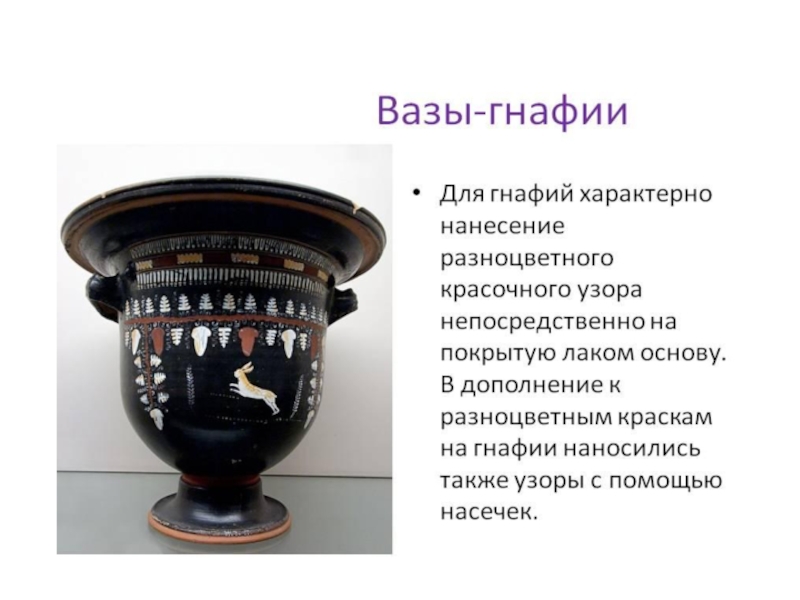 Вазы-гнафии

• Для гнафий характерно нанесение разноцветного красочного узора непосредственно на покрытую лаком основу. В дополнение к разноцветным краскам на гнафии наносились также узоры с помощью насечек.